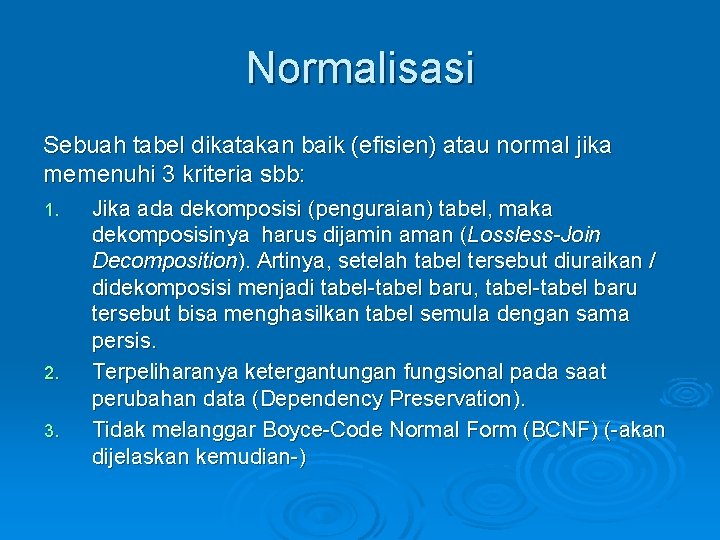 Normalisasi

Sebuah tabel dikatakan baik (efisien) atau normal jika memenuhi 3 kriteria sbb:

1. Jika ada dekomposisi (penguraian) tabel, maka dekomposisinya harus dijamin aman (Lossless-Join Decomposition). Artinya, setelah tabel tersebut diuraikan / didekomposisi menjadi tabel-tabel baru, tabel-tabel baru tersebut bisa menghasilkan tabel semula dengan sama persis.
2. Terpeliharanya ketergantungan fungsional pada saat perubahan data (Dependency Preservation).
3. Tidak melanggar Boyce-Code Normal Form (BCNF) (-akan dijelaskan kemudian-)